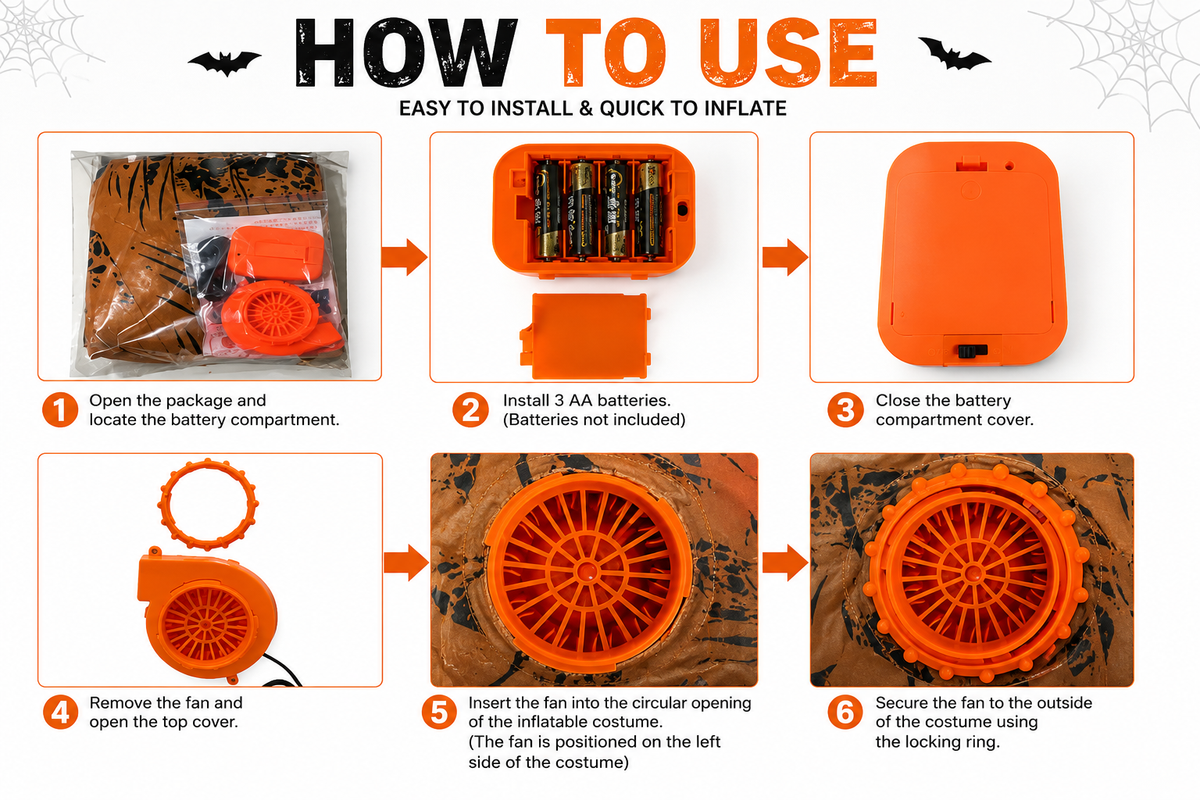 HOW TO USE

EASY TO INSTALL & QUICK TO INFLATE

1 Open the package and locate the battery compartment.

2 Install 3 AA batteries. (Batteries not included)

3 Close the battery compartment cover.

4 Remove the fan and open the top cover.

5 Insert the fan into the circular opening of the inflatable costume. (The fan is positioned on the left side of the costume)

6 Secure the fan to the outside of the costume using the locking ring.